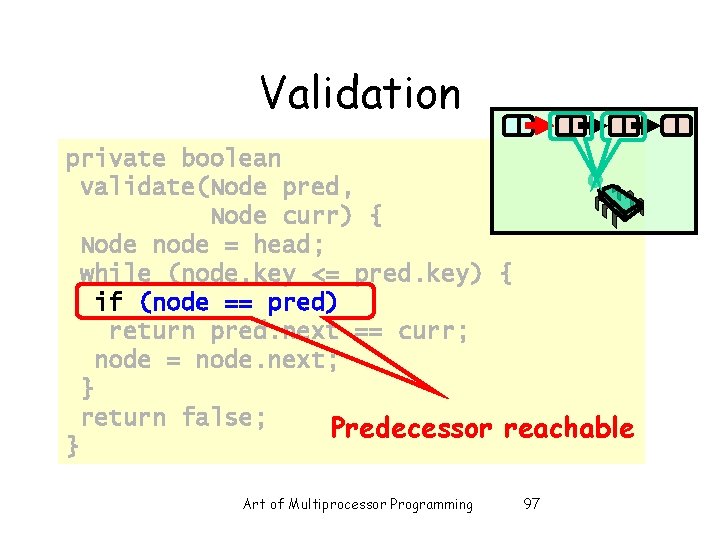 Validation

private boolean
 validate(Node pred,
          Node curr) {
 Node node = head;
 while (node.key <= pred.key) {
  if (node == pred)
   return pred.next == curr;
  node = node.next;
 }
 return false;
}

Predecessor reachable

Art of Multiprocessor Programming 97